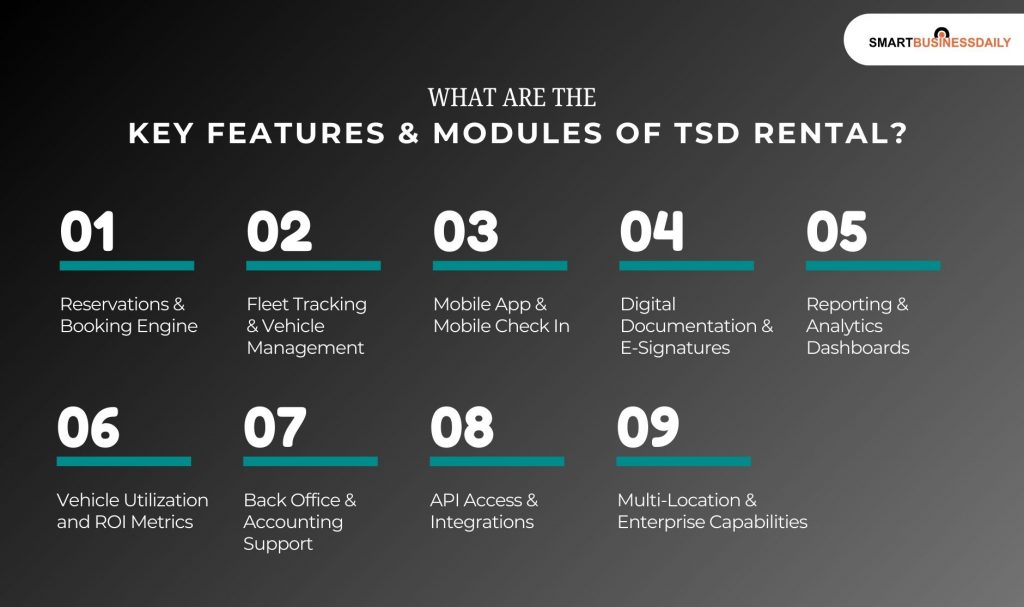 SMARTBUSINESSDAILY

WHAT ARE THE
KEY FEATURES & MODULES OF TSD RENTAL?

01
Reservations & Booking Engine

02
Fleet Tracking & Vehicle Management

03
Mobile App & Mobile Check In

04
Digital Documentation & E-Signatures

05
Reporting & Analytics Dashboards

06
Vehicle Utilization and ROI Metrics

07
Back Office & Accounting Support

08
API Access & Integrations

09
Multi-Location & Enterprise Capabilities